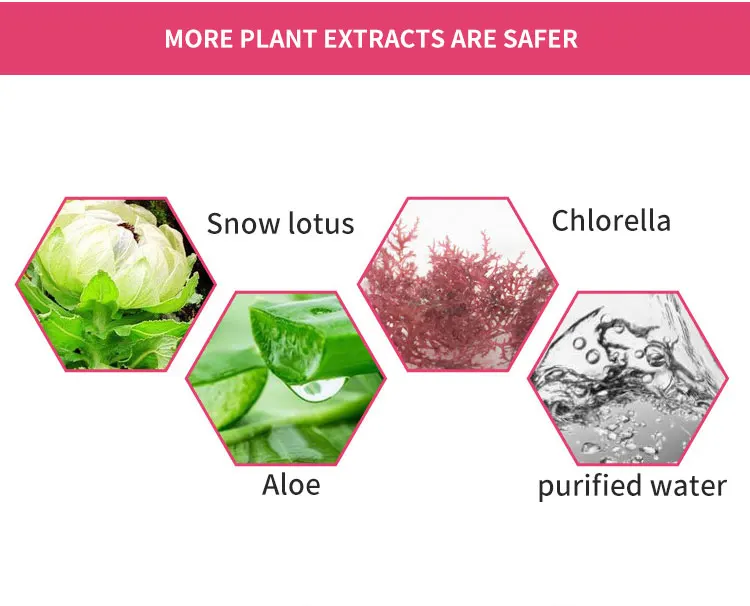 MORE PLANT EXTRACTS ARE SAFER

Snow lotus

Chlorella

Aloe

purified water